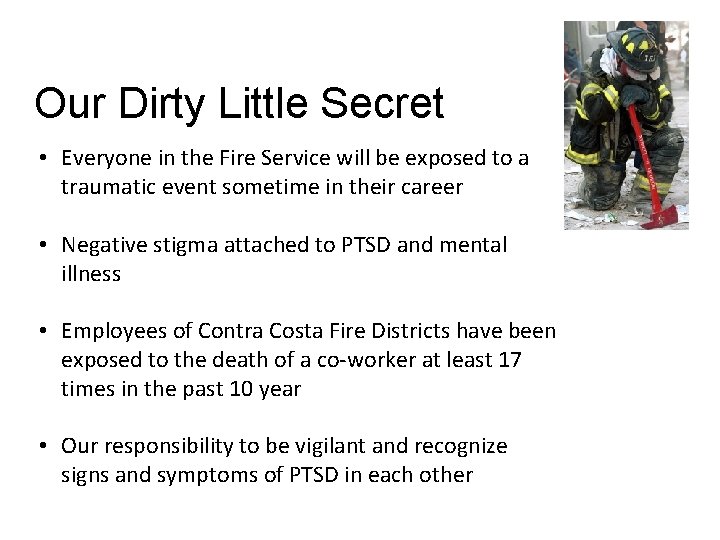 Our Dirty Little Secret

• Everyone in the Fire Service will be exposed to a traumatic event sometime in their career

• Negative stigma attached to PTSD and mental illness

• Employees of Contra Costa Fire Districts have been exposed to the death of a co-worker at least 17 times in the past 10 year

• Our responsibility to be vigilant and recognize signs and symptoms of PTSD in each other